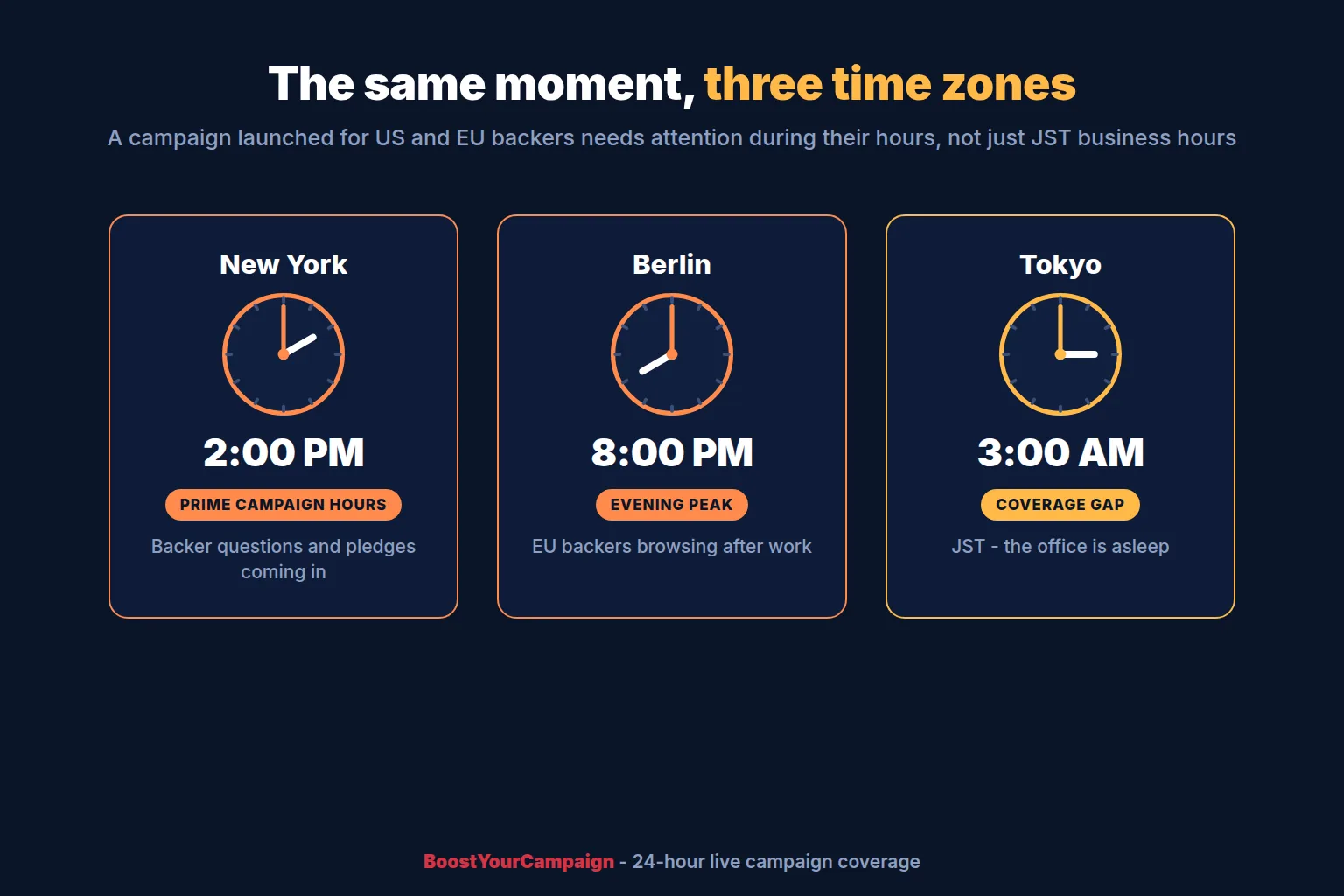 The same moment, three time zones

A campaign launched for US and EU backers needs attention during their hours, not just JST business hours

New York

2:00 PM

PRIME CAMPAIGN HOURS

Backer questions and pledges coming in

Berlin

8:00 PM

EVENING PEAK

EU backers browsing after work

Tokyo

3:00 AM

COVERAGE GAP

JST - the office is asleep

BoostYourCampaign - 24-hour live campaign coverage